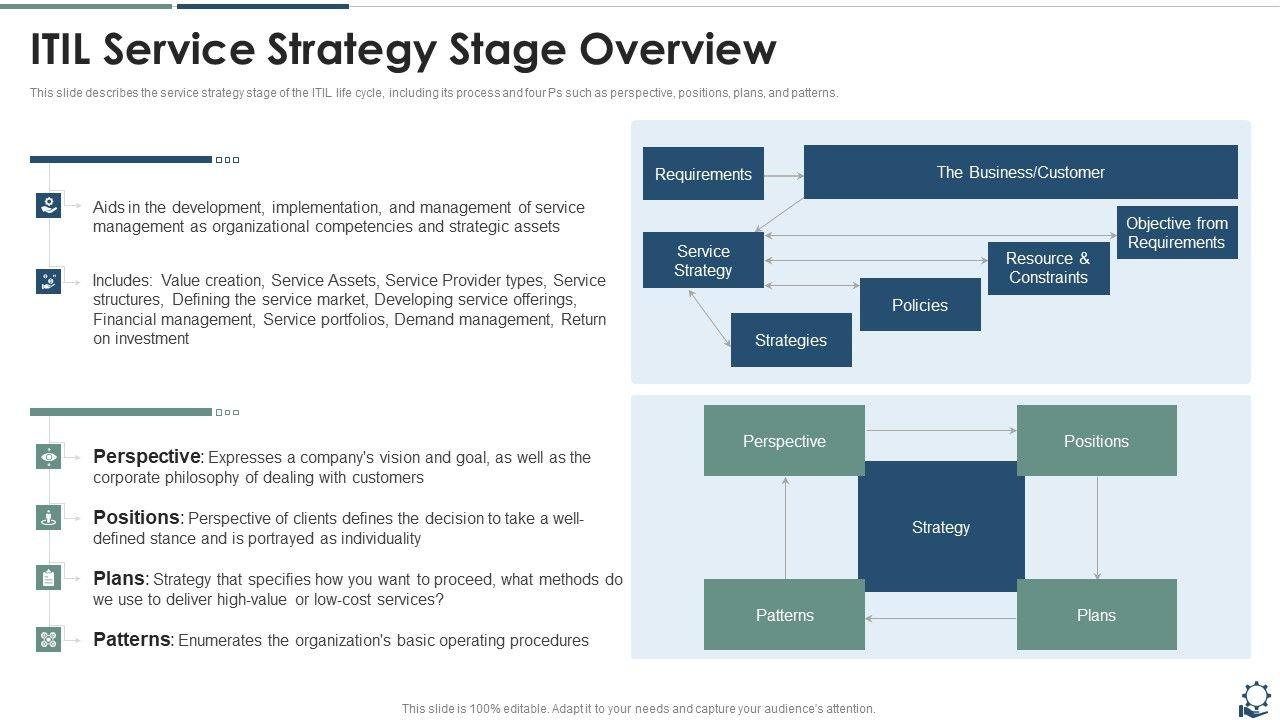 ITIL Service Strategy Stage Overview

This slide describes the service strategy stage of the ITIL life cycle, including its process and four Ps such as perspective, positions, plans, and patterns.

Aids in the development, implementation, and management of service management as organizational competencies and strategic assets

Includes: Value creation, Service Assets, Service Provider types, Service structures, Defining the service market, Developing service offerings, Financial management, Service portfolios, Demand management, Return on investment

Perspective: Expresses a company's vision and goal, as well as the corporate philosophy of dealing with customers

Positions: Perspective of clients defines the decision to take a well-defined stance and is portrayed as individuality

Plans: Strategy that specifies how you want to proceed, what methods do we use to deliver high-value or low-cost services?

Patterns: Enumerates the organization's basic operating procedures

Requirements

The Business/Customer

Objective from Requirements

Service Strategy

Resource & Constraints

Policies

Strategies

Perspective

Positions

Strategy

Patterns

Plans

This slide is 100% editable. Adapt it to your needs and capture your audience's attention.